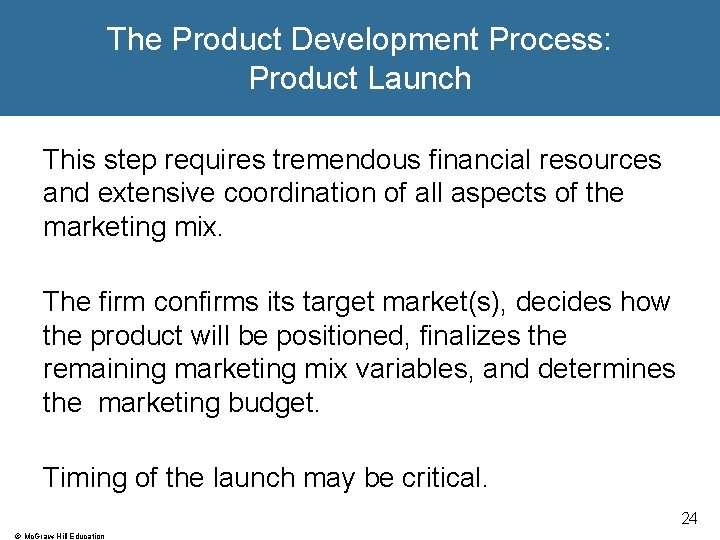 The Product Development Process:
Product Launch

This step requires tremendous financial resources and extensive coordination of all aspects of the marketing mix.

The firm confirms its target market(s), decides how the product will be positioned, finalizes the remaining marketing mix variables, and determines the marketing budget.

Timing of the launch may be critical.

24

© McGraw Hill Education